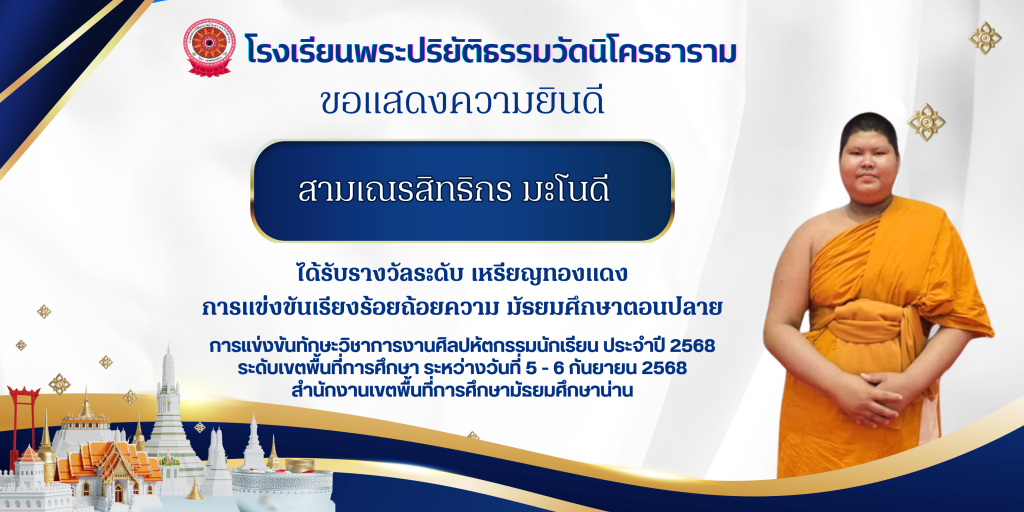 โรงเรียนพระปริยัติธรรมวัดนิโครธาราม
ขอแสดงความยินดี

สามเณรสิทธิกร มะโนดี

ได้รับรางวัลระดับ เหรียญทองแดง
การแข่งขันเรียงร้อยถ้อยความ มัธยมศึกษาตอนปลาย

การแข่งขันทักษะวิชาการงานศิลปหัตถกรรมนักเรียน ประจำปี 2568
ระดับเขตพื้นที่การศึกษา ระหว่างวันที่ 5 - 6 กันยายน 2568
สำนักงานเขตพื้นที่การศึกษามัธยมศึกษาน่าน